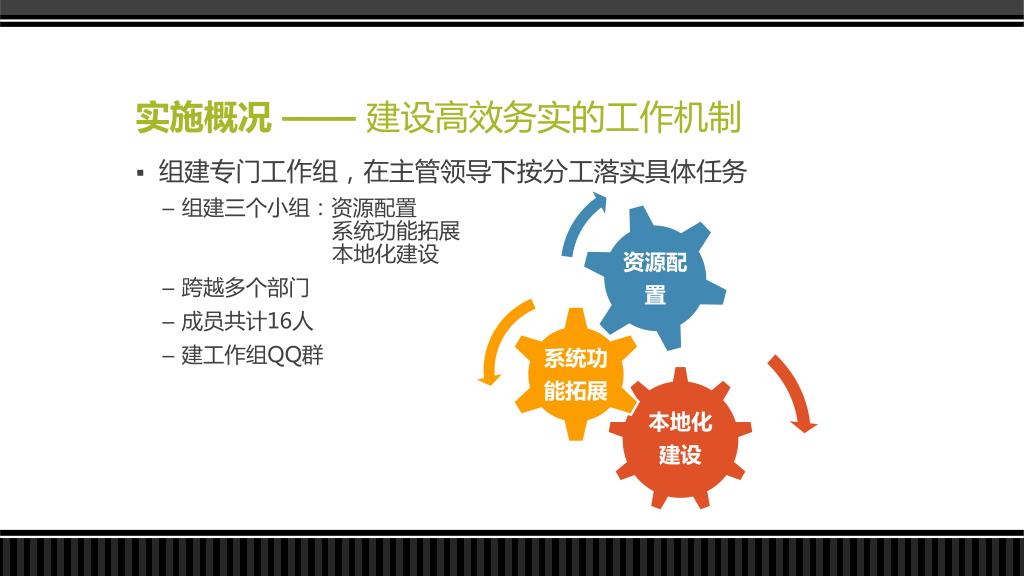 实施概况 —— 建设高效务实的工作机制

▪ 组建专门工作组，在主管领导下按分工落实具体任务

– 组建三个小组：资源配置
系统功能拓展
本地化建设

– 跨越多个部门

– 成员共计16人

– 建工作组QQ群

资源配置

系统功能拓展

本地化建设